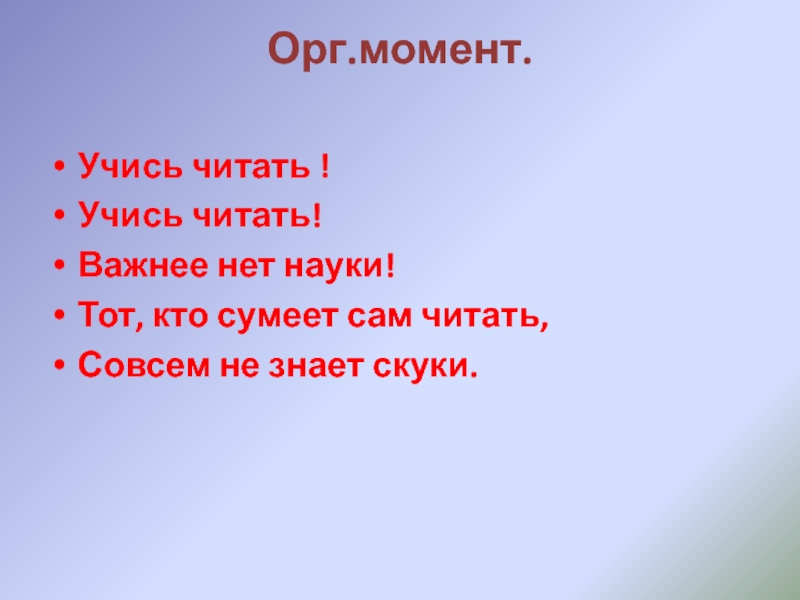 Орг.момент.

• Учись читать !
• Учись читать!
• Важнее нет науки!
• Тот, кто сумеет сам читать,
• Совсем не знает скуки.